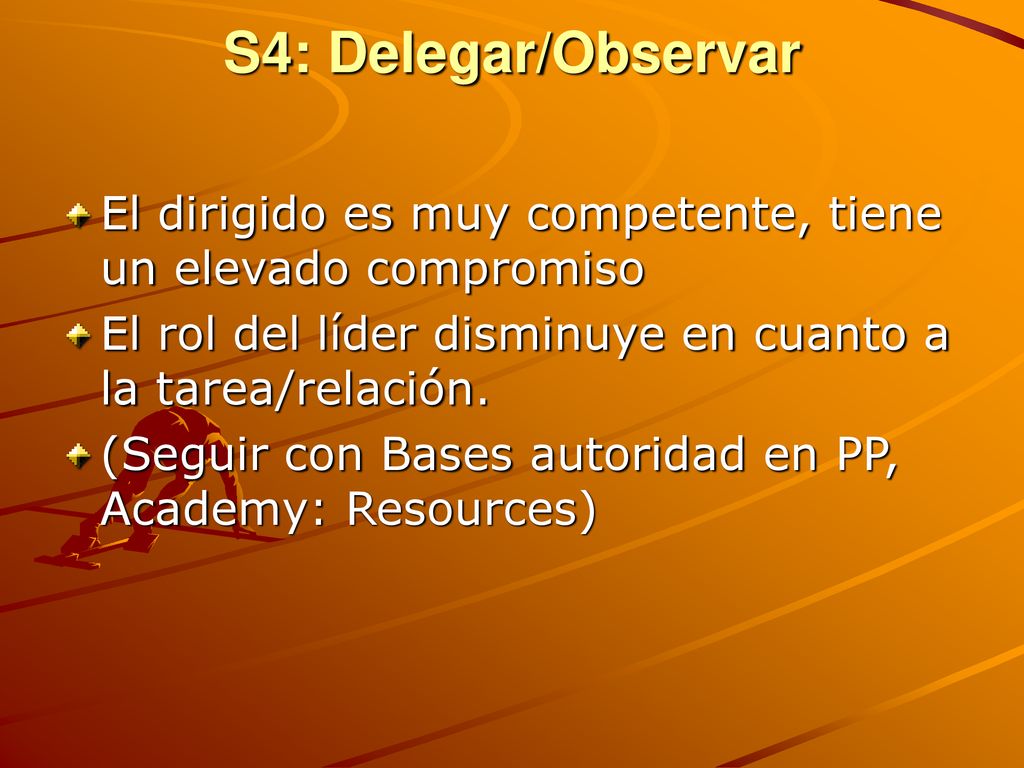 S4: Delegar/Observar

El dirigido es muy competente, tiene un elevado compromiso

El rol del líder disminuye en cuanto a la tarea/relación.

(Seguir con Bases autoridad en PP, Academy: Resources)